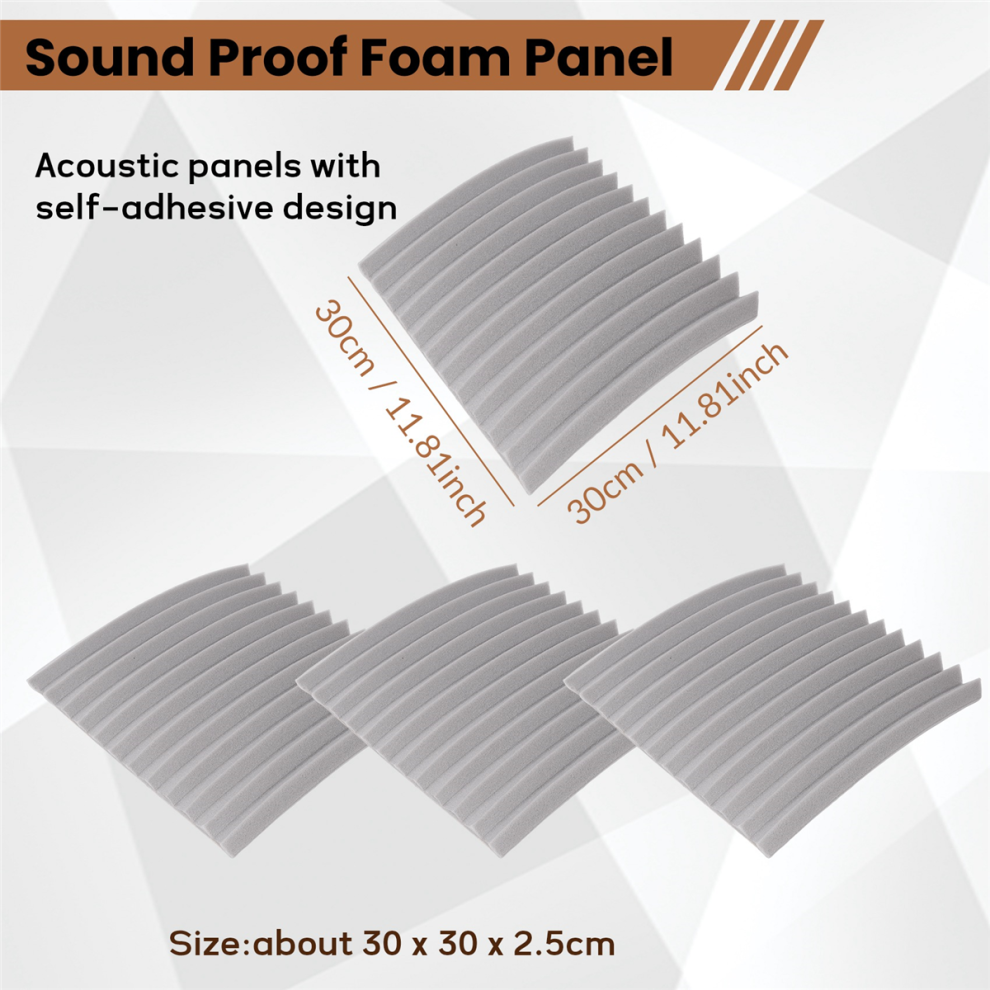 Sound Proof Foam Panel

Acoustic panels with self-adhesive design

30cm / 11.81inch

30cm / 11.81inch

Size:about 30 x 30 x 2.5cm